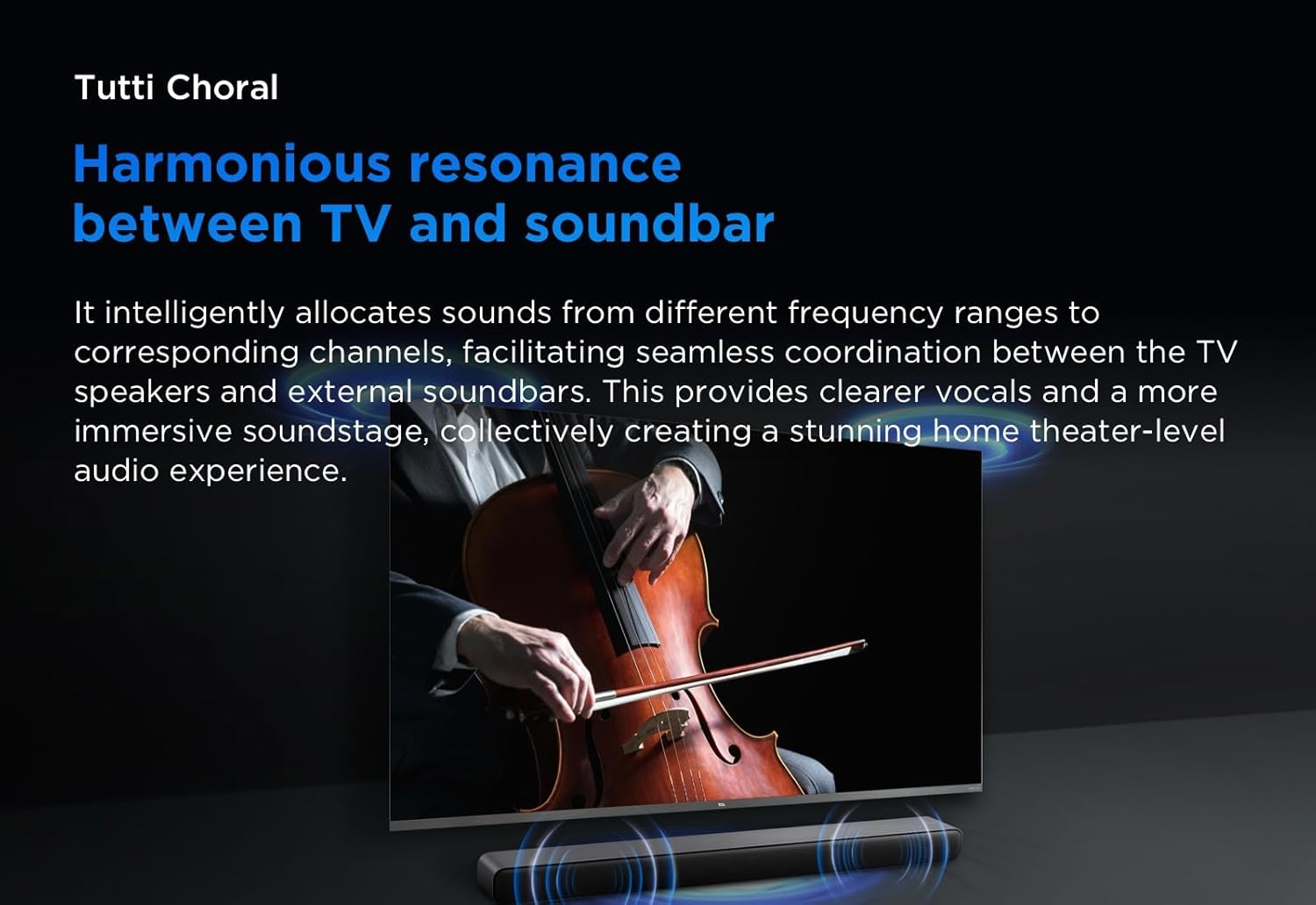 Tutti Choral

Harmonious resonance between TV and soundbar

It intelligently allocates sounds from different frequency ranges to corresponding channels, facilitating seamless coordination between the TV speakers and external soundbars. This provides clearer vocals and a more immersive soundstage, collectively creating a stunning home theater-level audio experience.